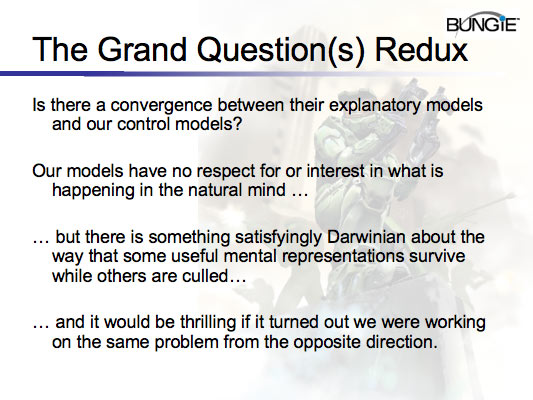 BUNGIE

The Grand Question(s) Redux

Is there a convergence between their explanatory models and our control models?

Our models have no respect for or interest in what is happening in the natural mind …

… but there is something satisfyingly Darwinian about the way that some useful mental representations survive while others are culled…

… and it would be thrilling if it turned out we were working on the same problem from the opposite direction.